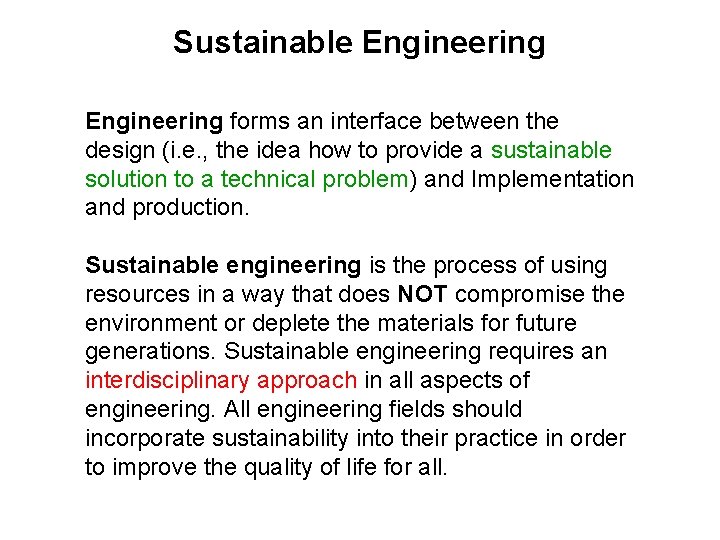 Sustainable Engineering

Engineering forms an interface between the design (i.e., the idea how to provide a sustainable solution to a technical problem) and Implementation and production.

Sustainable engineering is the process of using resources in a way that does NOT compromise the environment or deplete the materials for future generations. Sustainable engineering requires an interdisciplinary approach in all aspects of engineering. All engineering fields should incorporate sustainability into their practice in order to improve the quality of life for all.